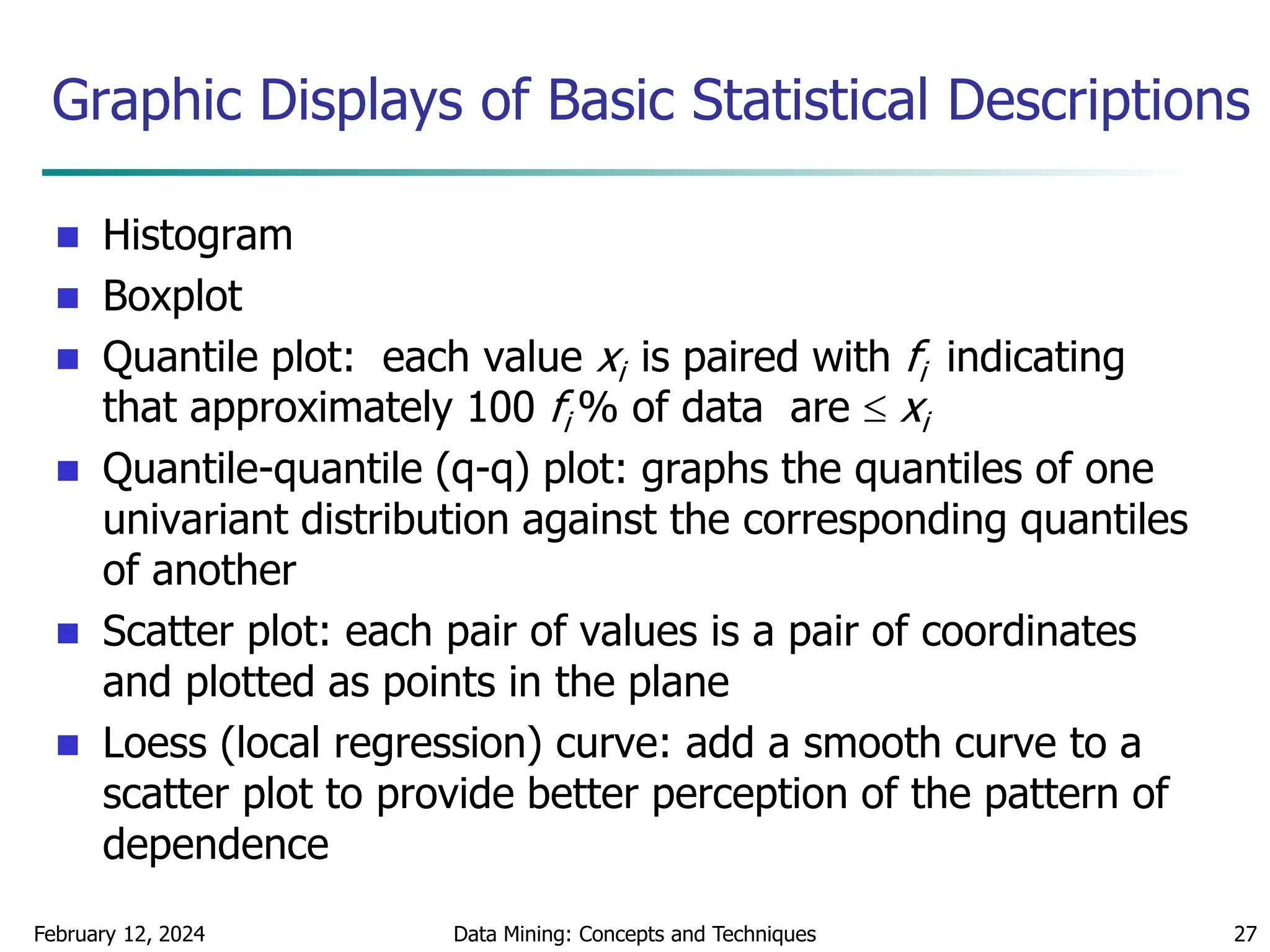 Graphic Displays of Basic Statistical Descriptions

- Histogram
- Boxplot
- Quantile plot: each value $x_i$ is paired with $f_i$ indicating that approximately 100 $f_i$% of data are $\leq x_i$
- Quantile-quantile (q-q) plot: graphs the quantiles of one univariant distribution against the corresponding quantiles of another
- Scatter plot: each pair of values is a pair of coordinates and plotted as points in the plane
- Loess (local regression) curve: add a smooth curve to a scatter plot to provide better perception of the pattern of dependence

February 12, 2024 Data Mining: Concepts and Techniques 27